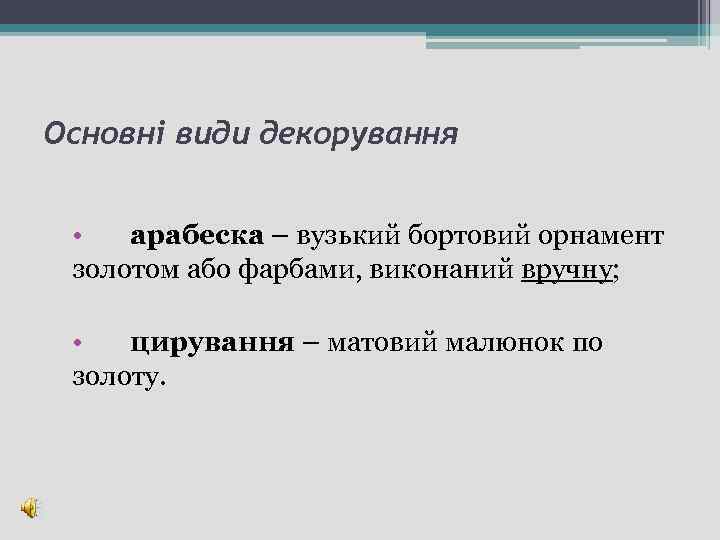 Основні види декорування

• арабеска – вузький бортовий орнамент золотом або фарбами, виконаний вручну;

• цирування – матовий малюнок по золоту.